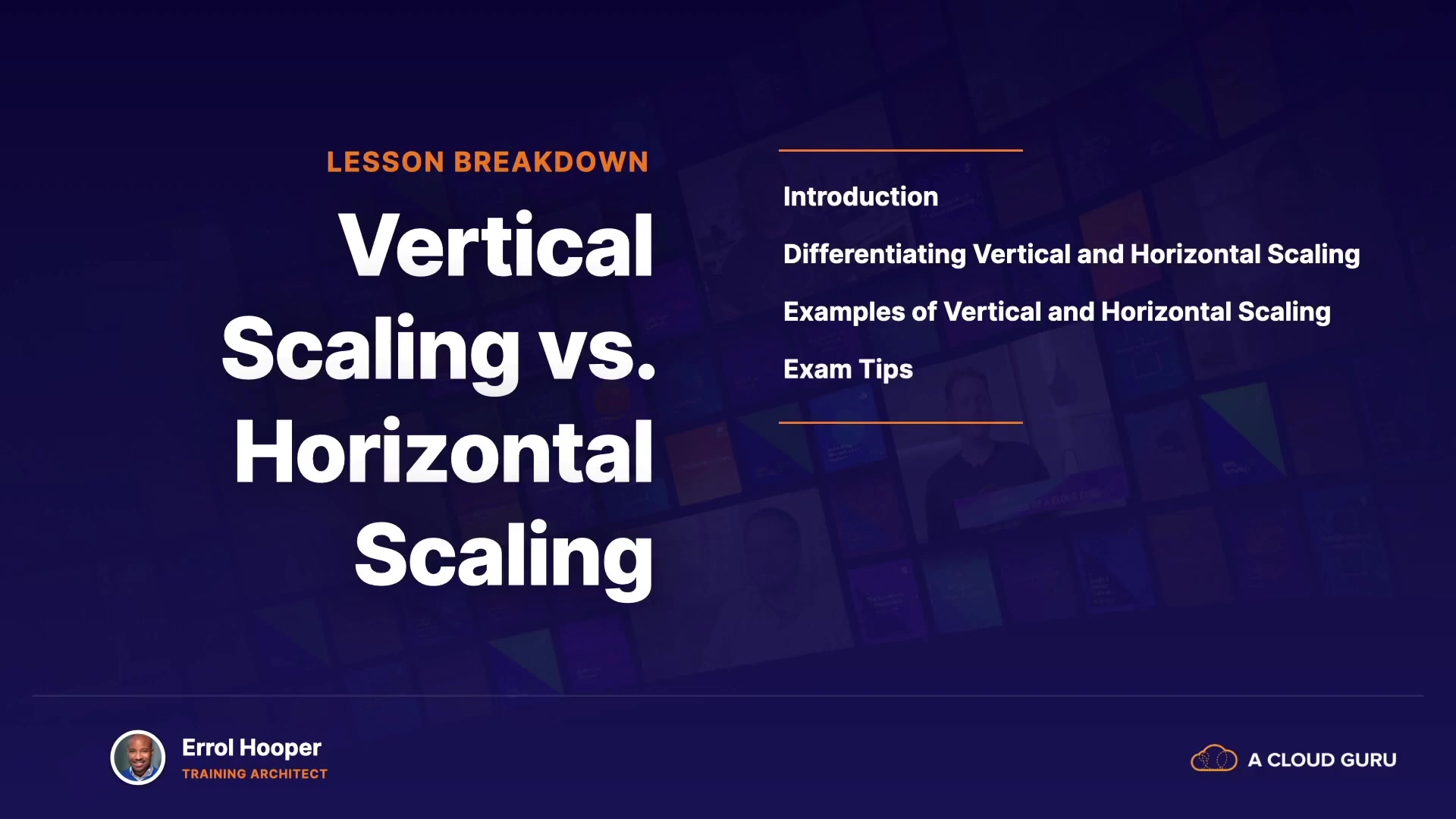 LESSON BREAKDOWN

Vertical Scaling vs. Horizontal Scaling

Introduction

Differentiating Vertical and Horizontal Scaling

Examples of Vertical and Horizontal Scaling

Exam Tips

Errol Hooper
TRAINING ARCHITECT

A CLOUD GURU